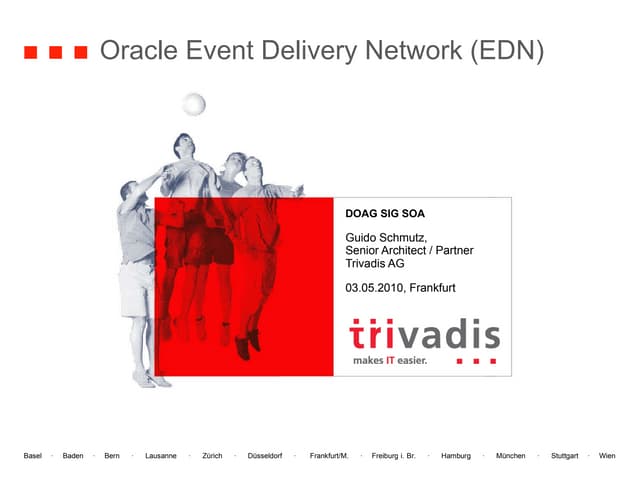 Oracle Event Delivery Network (EDN)

DOAG SIG SOA

Guido Schmutz,
Senior Architect / Partner
Trivadis AG

03.05.2010, Frankfurt

trivadis
makes IT easier.

Basel · Baden · Bern · Lausanne · Zürich · Düsseldorf · Frankfurt/M. · Freiburg i. Br. · Hamburg · München · Stuttgart · Wien